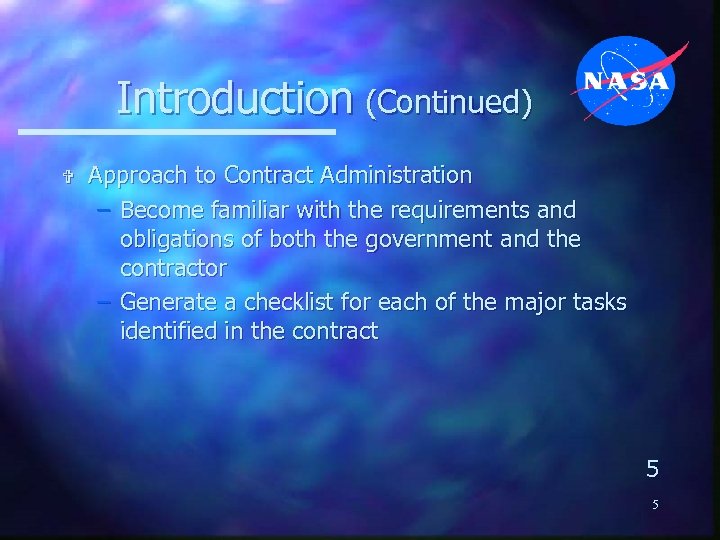 Introduction (Continued)

NASA

Approach to Contract Administration
– Become familiar with the requirements and obligations of both the government and the contractor
– Generate a checklist for each of the major tasks identified in the contract

5

5